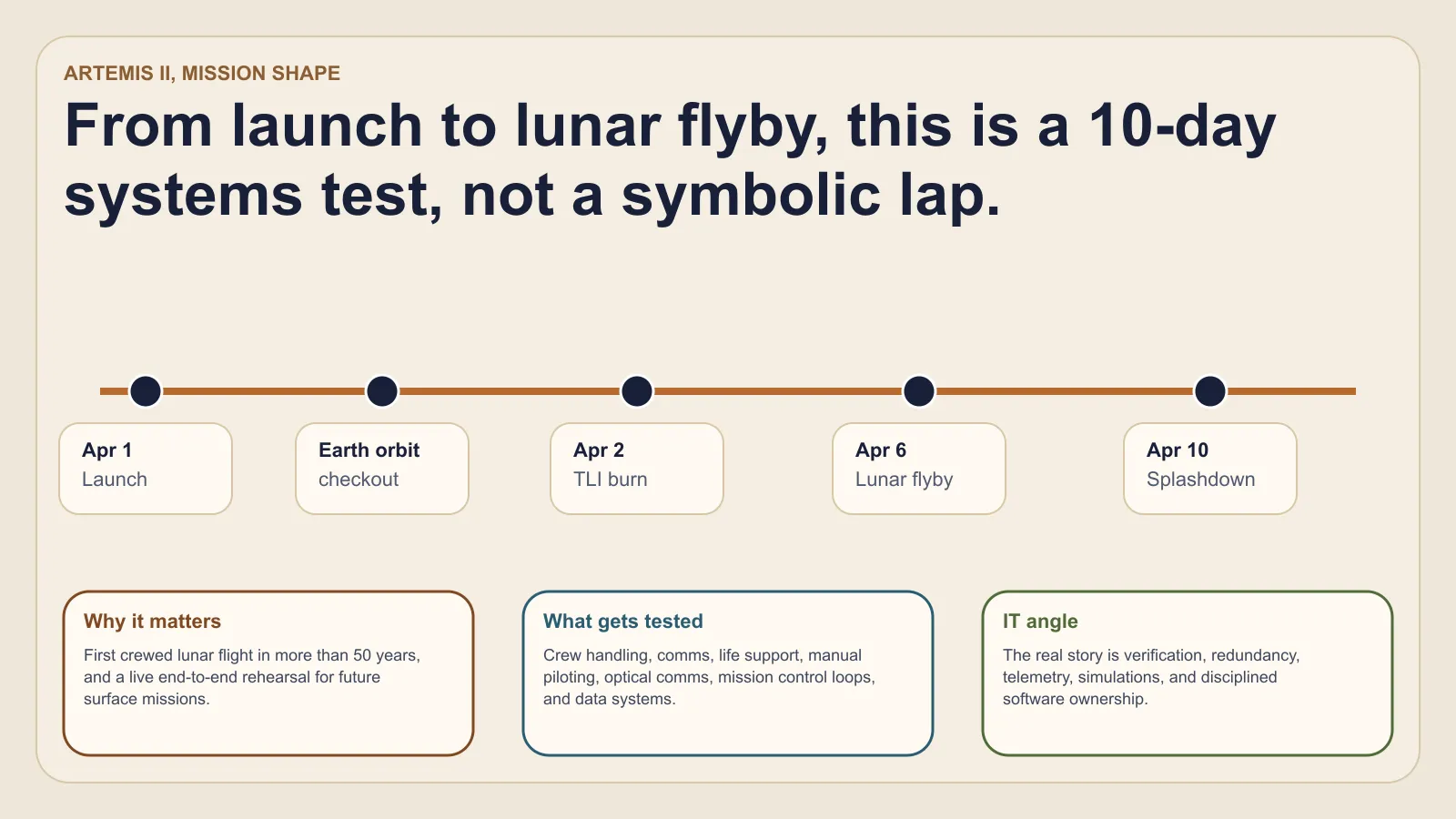 ARTEMIS II, MISSION SHAPE

From launch to lunar flyby, this is a 10-day systems test, not a symbolic lap.

Apr 1
Launch

Earth orbit
checkout

Apr 2
TLI burn

Apr 6
Lunar flyby

Apr 10
Splashdown

Why it matters

First crewed lunar flight in more than 50 years, and a live end-to-end rehearsal for future surface missions.

What gets tested

Crew handling, comms, life support, manual piloting, optical comms, mission control loops, and data systems.

IT angle

The real story is verification, redundancy, telemetry, simulations, and disciplined software ownership.